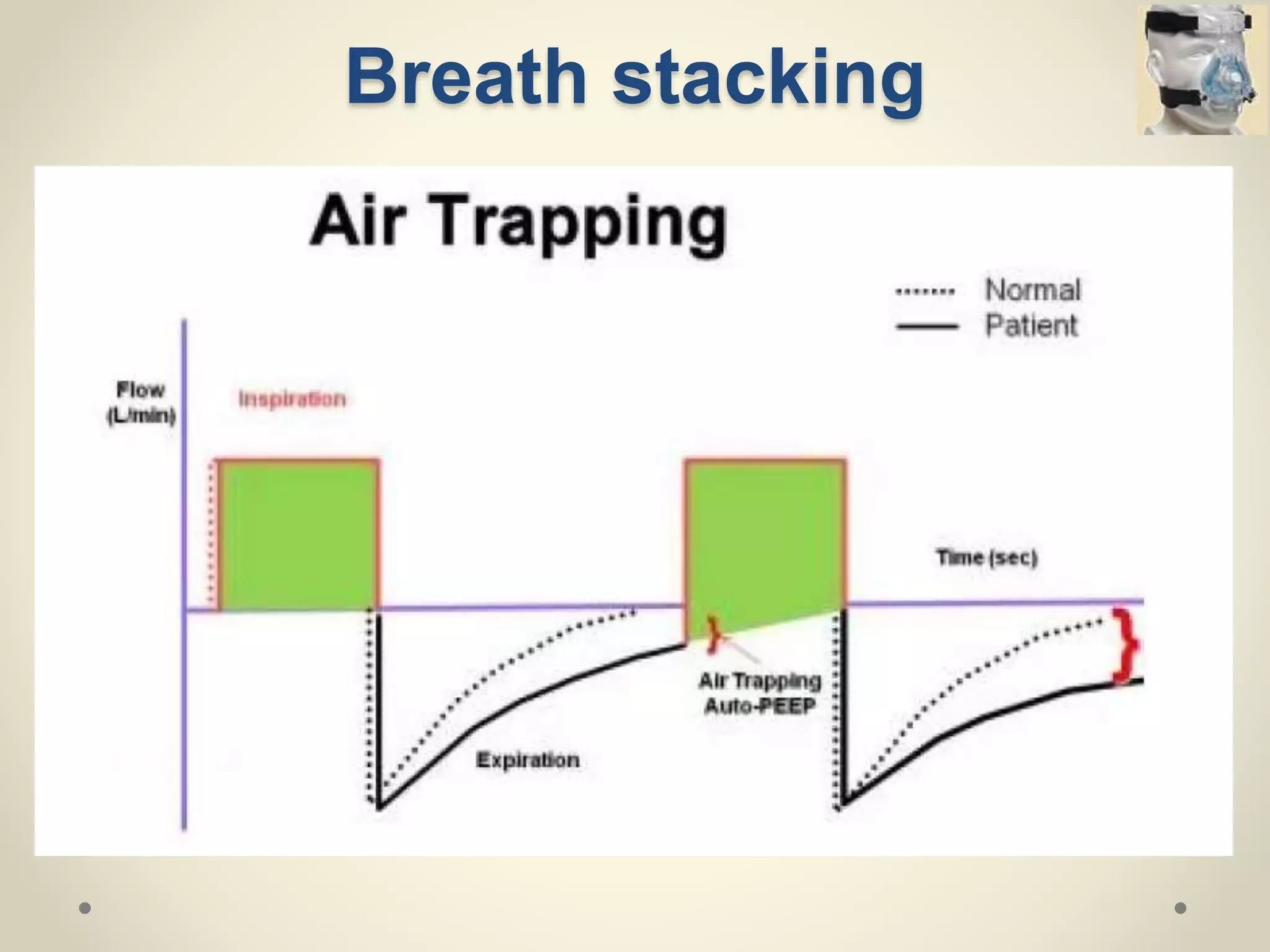 Breath stacking

Air Trapping

Normal
Patient

Flow (L/min)

Inspiration

Time (sec)

Air Trapping Auto-PEEP

Expiration